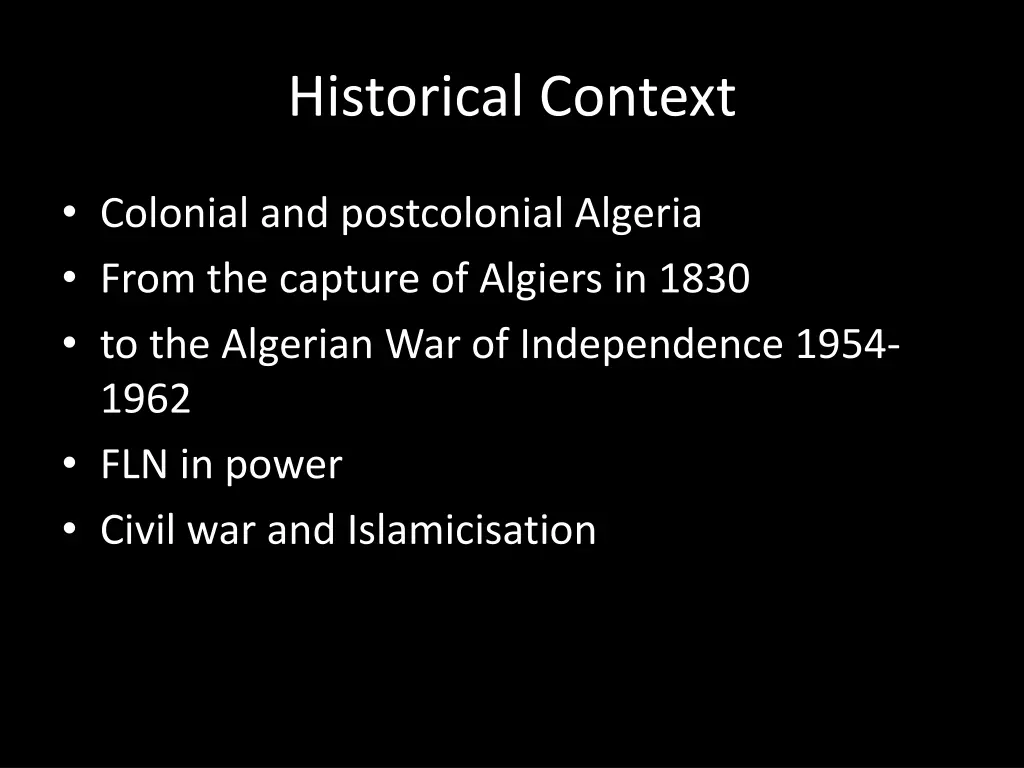 Historical Context

• Colonial and postcolonial Algeria
• From the capture of Algiers in 1830
• to the Algerian War of Independence 1954-1962
• FLN in power
• Civil war and Islamicisation